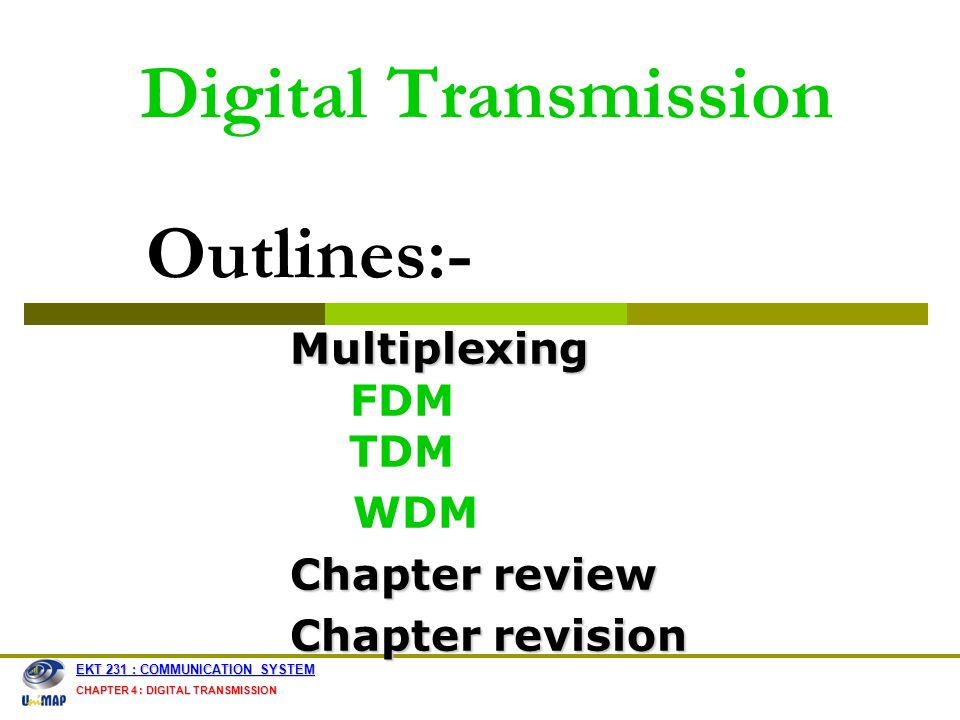 Digital Transmission

Outlines:-

Multiplexing
FDM
TDM
WDM
Chapter review
Chapter revision

UniMAP

EKT 231 : COMMUNICATION SYSTEM
CHAPTER 4 : DIGITAL TRANSMISSION